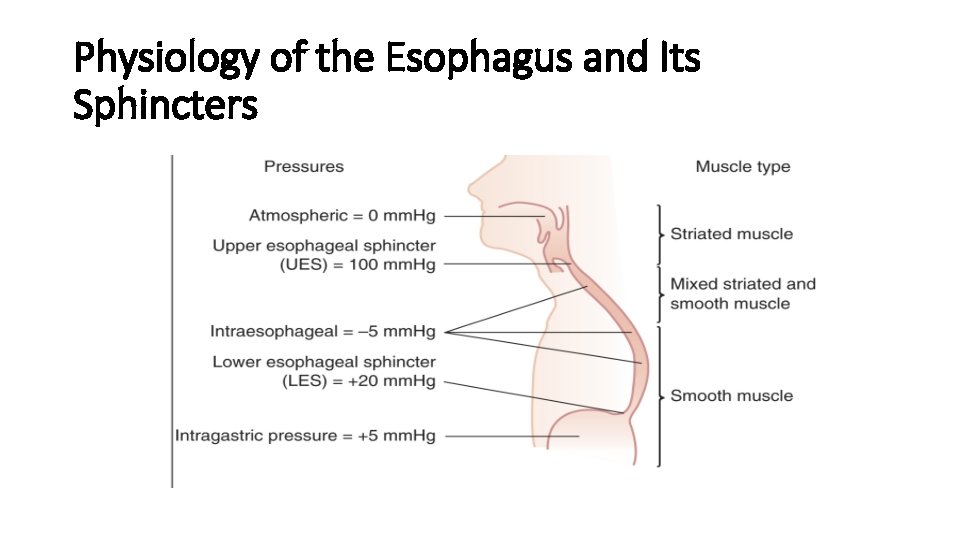 Physiology of the Esophagus and Its Sphincters

Pressures

Atmospheric = 0 mmHg

Upper esophageal sphincter (UES) = 100 mmHg

Intraesophageal = –5 mmHg

Lower esophageal sphincter (LES) = +20 mmHg

Intragastric pressure = +5 mmHg

Muscle type

Striated muscle

Mixed striated and smooth muscle

Smooth muscle